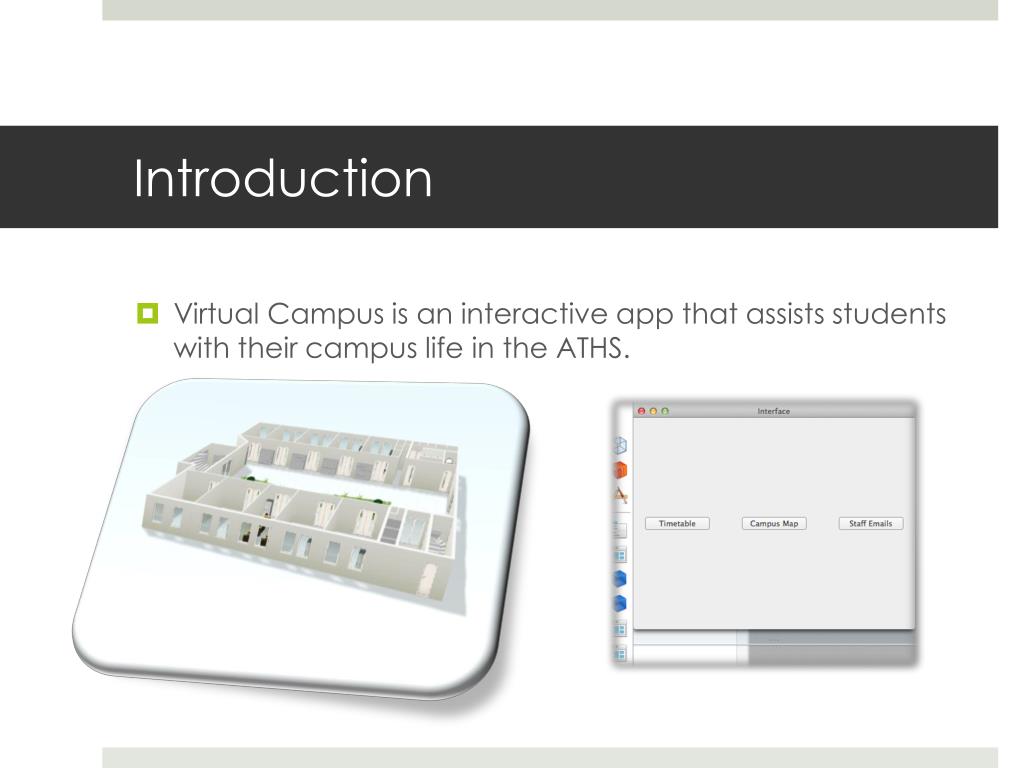 Introduction

Virtual Campus is an interactive app that assists students with their campus life in the ATHS.

Interface

Timetable

Campus Map

Staff Emails